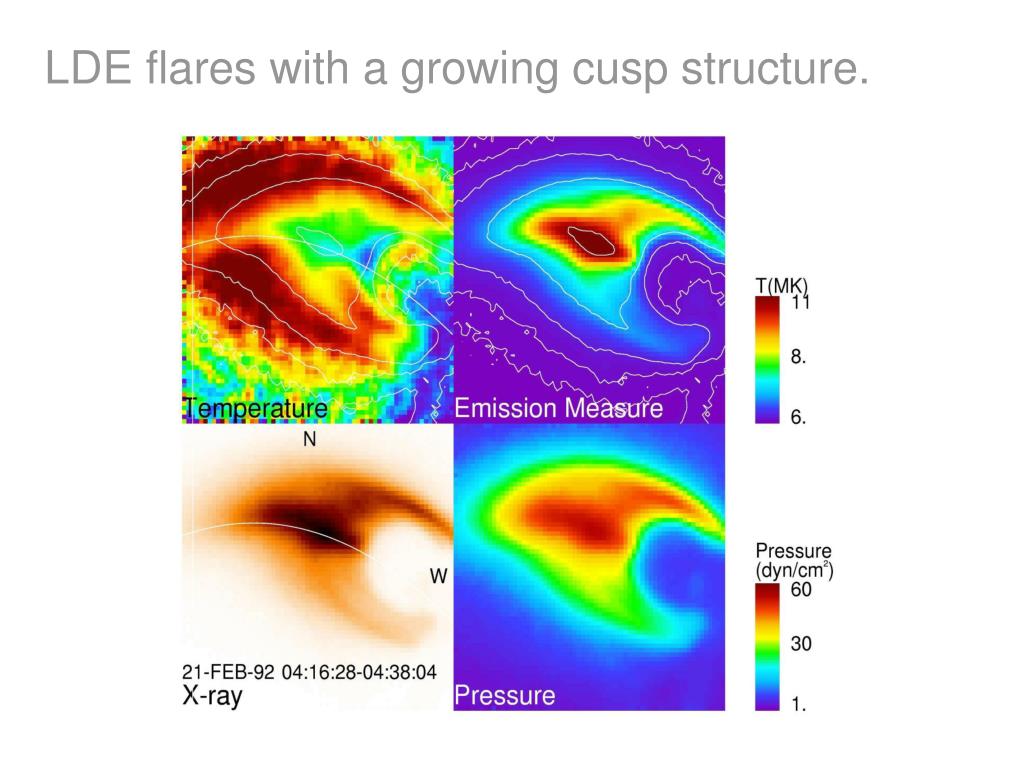 LDE flares with a growing cusp structure.

Temperature

Emission Measure

T(MK)
11
8.
6.

N
W
21-FEB-92 04:16:28-04:38:04
X-ray

Pressure

Pressure
(dyn/cm$^2$)
60
30
1.